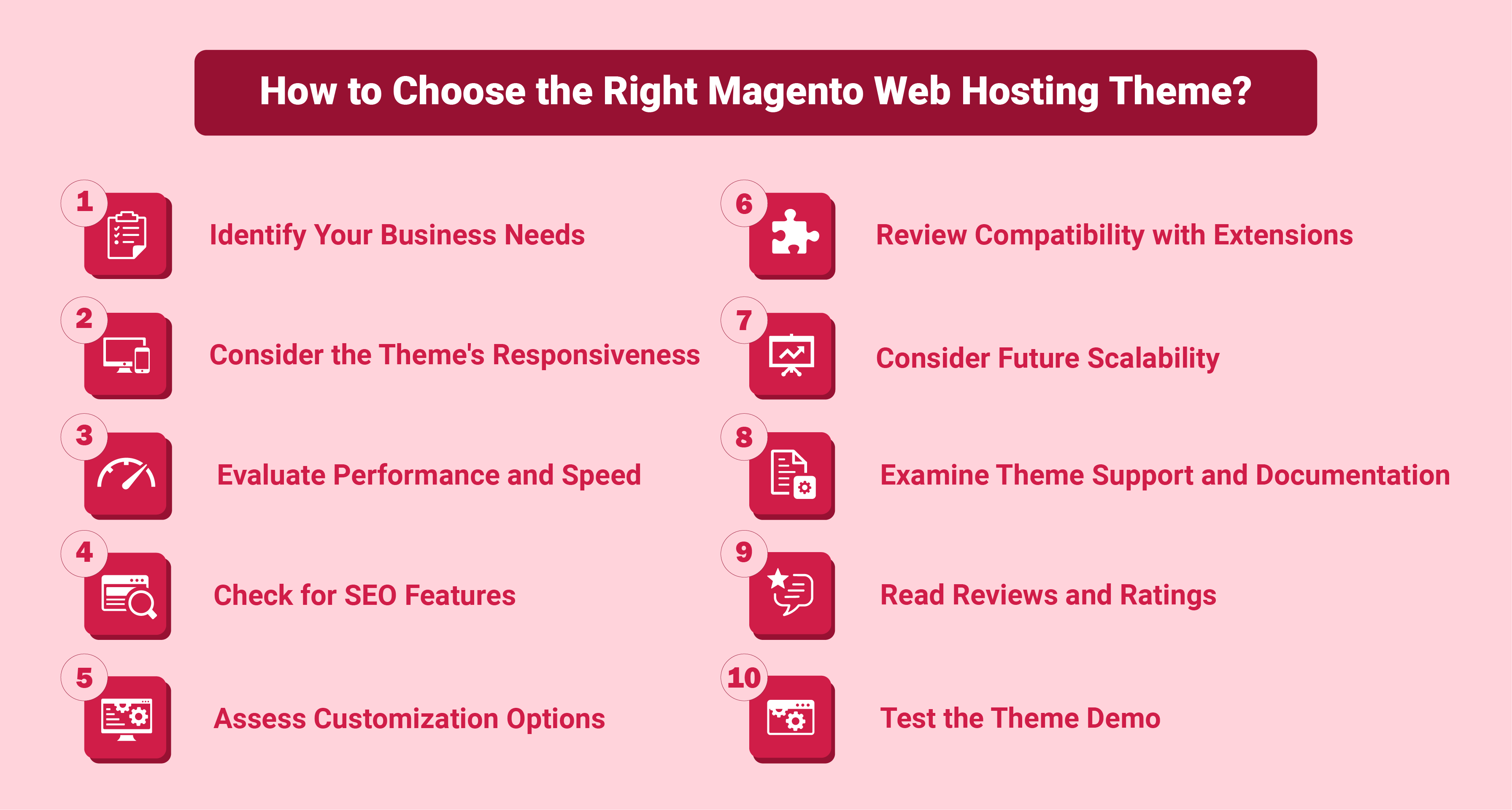 How to Choose the Right Magento Web Hosting Theme?

1 Identify Your Business Needs

2 Consider the Theme's Responsiveness

3 Evaluate Performance and Speed

4 Check for SEO Features

5 Assess Customization Options

6 Review Compatibility with Extensions

7 Consider Future Scalability

8 Examine Theme Support and Documentation

9 Read Reviews and Ratings

10 Test the Theme Demo